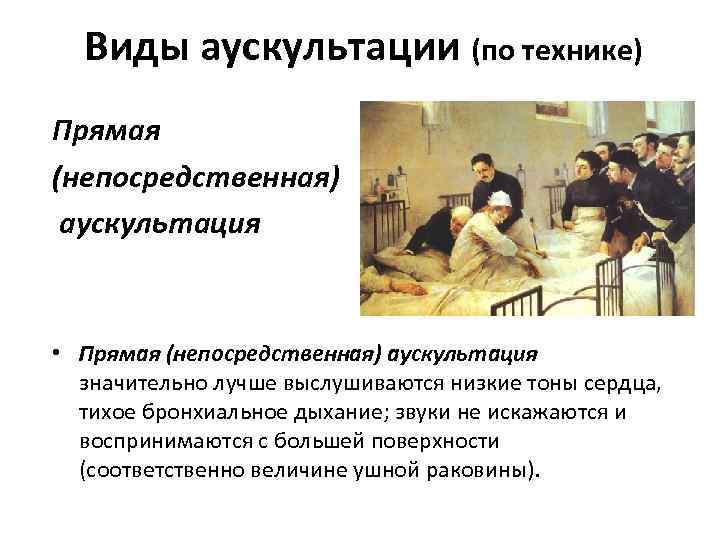 Виды аускультации (по технике)

Прямая (непосредственная) аускультация

• Прямая (непосредственная) аускультация значительно лучше выслушиваются низкие тоны сердца, тихое бронхиальное дыхание; звуки не искажаются и воспринимаются с большей поверхности (соответственно величине ушной раковины).